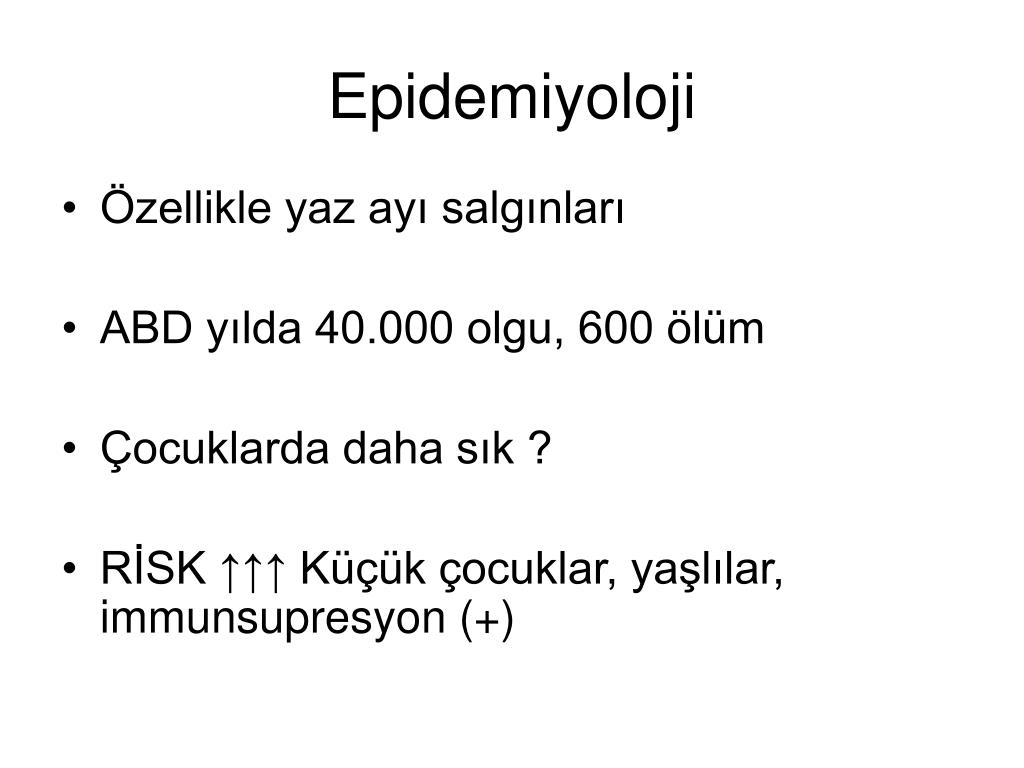 Epidemiyoloji

• Özellikle yaz ayı salgınları

• ABD yılda 40.000 olgu, 600 ölüm

• Çocuklarda daha sık ?

• RİSK ↑↑↑ Küçük çocuklar, yaşlılar, immunsupresyon (+)